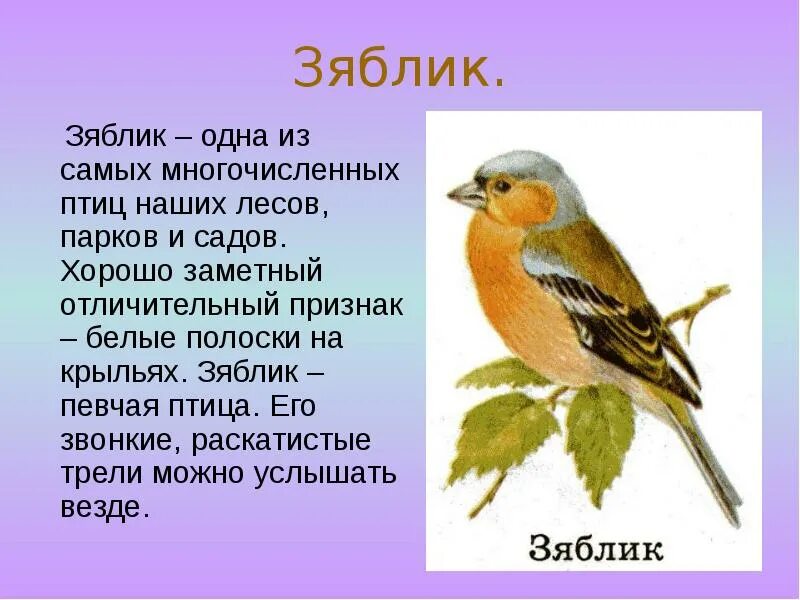 Зяблик.

Зяблик – одна из самых многочисленных птиц наших лесов, парков и садов. Хорошо заметный отличительный признак – белые полоски на крыльях. Зяблик – певчая птица. Его звонкие, раскатистые трели можно услышать везде.

Зяблик